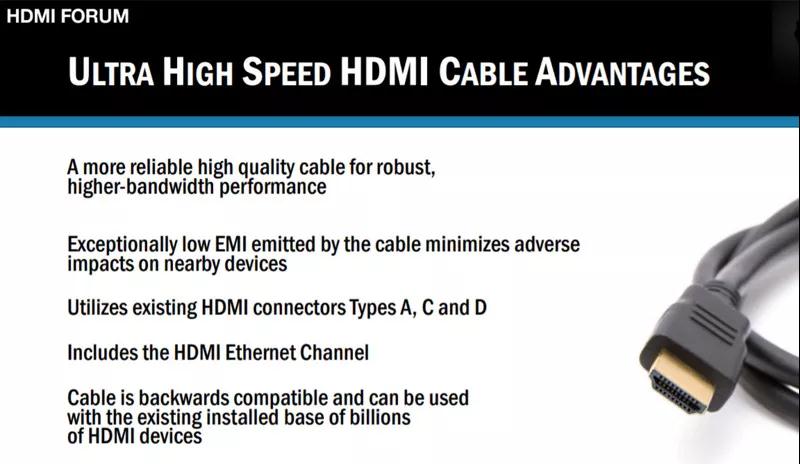 HDMI FORUM

ULTRA HIGH SPEED HDMI CABLE ADVANTAGES

A more reliable high quality cable for robust, higher-bandwidth performance

Exceptionally low EMI emitted by the cable minimizes adverse impacts on nearby devices

Utilizes existing HDMI connectors Types A, C and D

Includes the HDMI Ethernet Channel

Cable is backwards compatible and can be used with the existing installed base of billions of HDMI devices